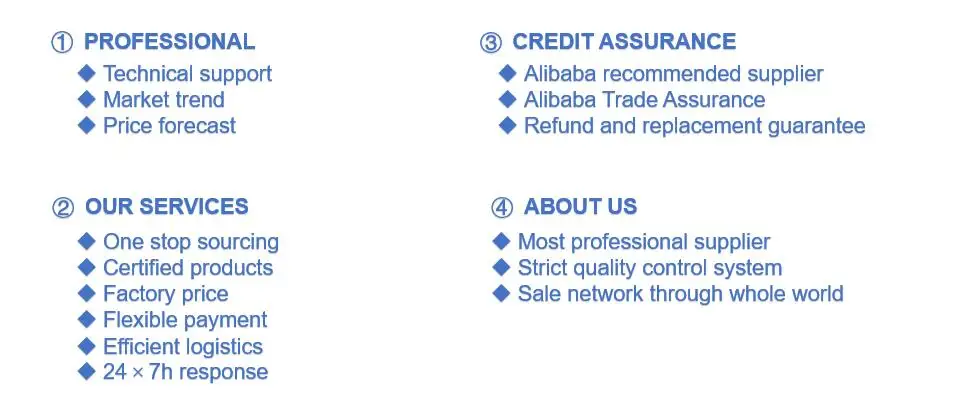 ① PROFESSIONAL
◆ Technical support
◆ Market trend
◆ Price forecast

② OUR SERVICES
◆ One stop sourcing
◆ Certified products
◆ Factory price
◆ Flexible payment
◆ Efficient logistics
◆ 24 × 7h response

③ CREDIT ASSURANCE
◆ Alibaba recommended supplier
◆ Alibaba Trade Assurance
◆ Refund and replacement guarantee

④ ABOUT US
◆ Most professional supplier
◆ Strict quality control system
◆ Sale network through whole world